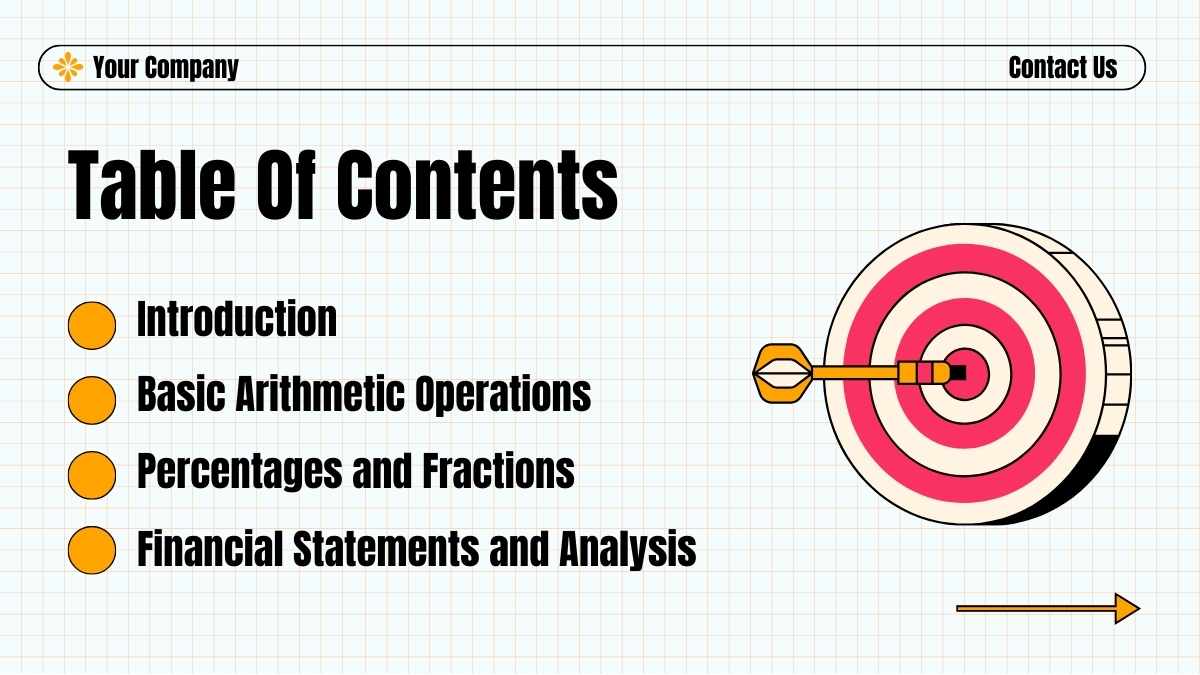 Your Company

Contact Us

Table Of Contents

Introduction

Basic Arithmetic Operations

Percentages and Fractions

Financial Statements and Analysis